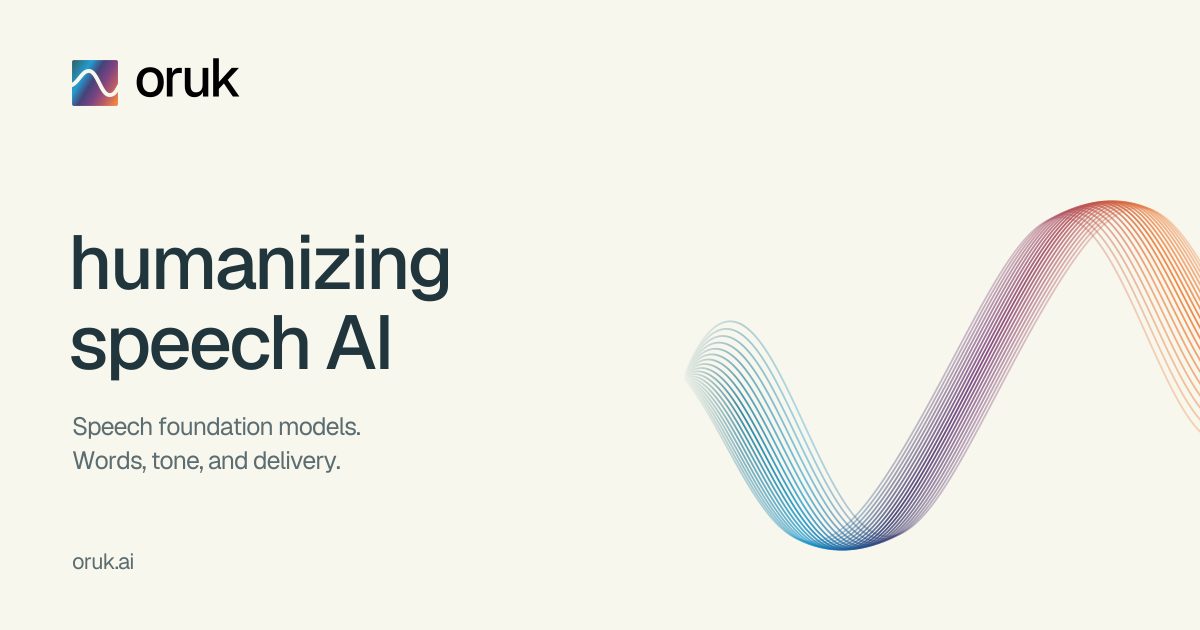 oruk

humanizing speech AI

Speech foundation models.
Words, tone, and delivery.

oruk.ai